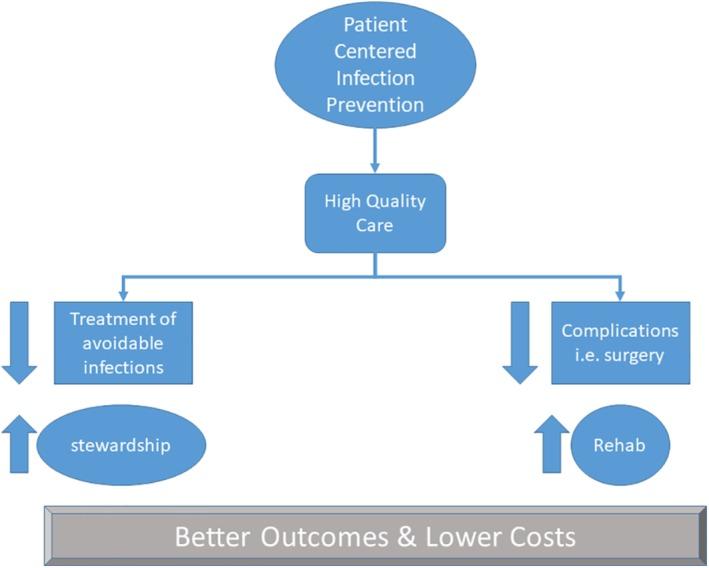 Patient Centered Infection Prevention

High Quality Care

Treatment of avoidable infections

Complications i.e. surgery

stewardship

Rehab

Better Outcomes & Lower Costs